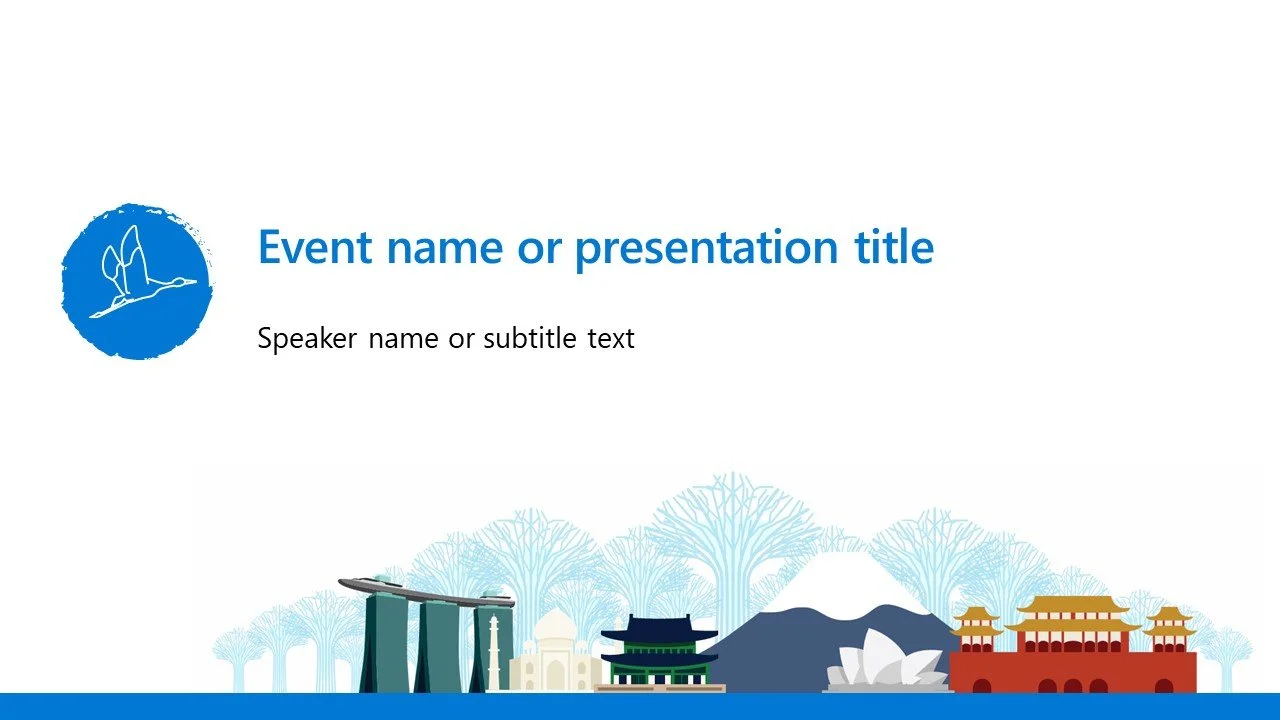 Event name or presentation title

Speaker name or subtitle text